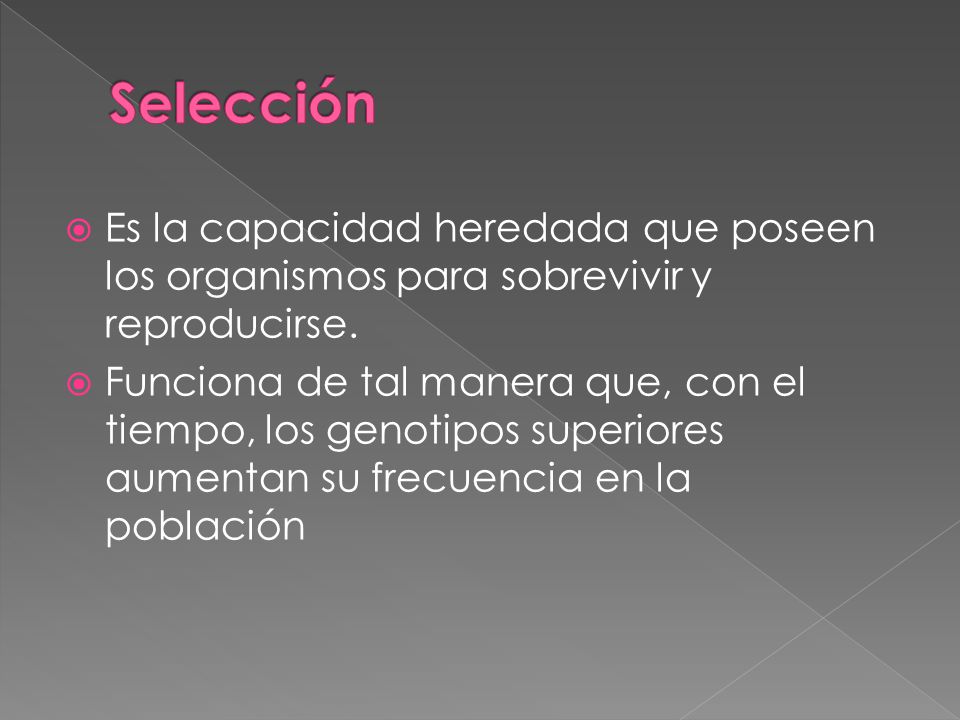 Selección

Es la capacidad heredada que poseen los organismos para sobrevivir y reproducirse.

Funciona de tal manera que, con el tiempo, los genotipos superiores aumentan su frecuencia en la población